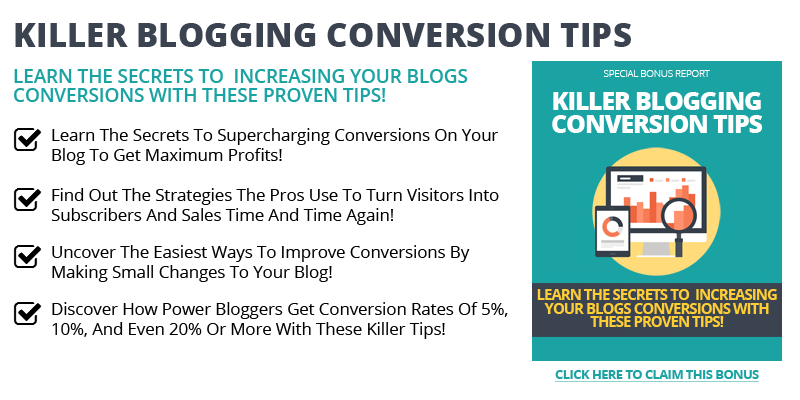 KILLER BLOGGING CONVERSION TIPS

LEARN THE SECRETS TO INCREASING YOUR BLOGS CONVERSIONS WITH THESE PROVEN TIPS!

Learn The Secrets To Supercharging Conversions On Your Blog To Get Maximum Profits!

Find Out The Strategies The Pros Use To Turn Visitors Into Subscribers And Sales Time And Time Again!

Uncover The Easiest Ways To Improve Conversions By Making Small Changes To Your Blog!

Discover How Power Bloggers Get Conversion Rates Of 5%, 10%, And Even 20% Or More With These Killer Tips!

SPECIAL BONUS REPORT

KILLER BLOGGING CONVERSION TIPS

LEARN THE SECRETS TO INCREASING YOUR BLOGS CONVERSIONS WITH THESE PROVEN TIPS!

CLICK HERE TO CLAIM THIS BONUS